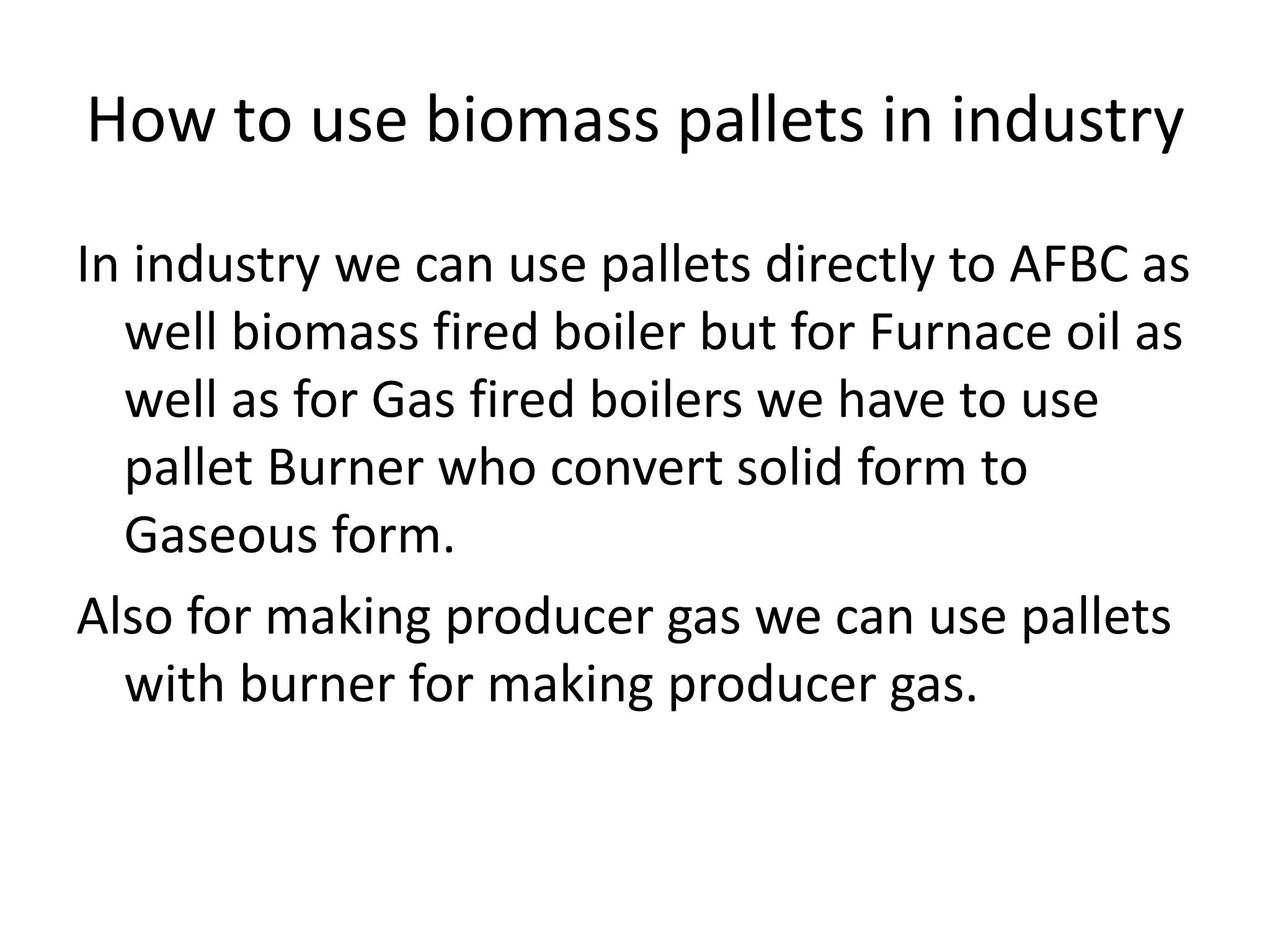 How to use biomass pallets in industry

In industry we can use pallets directly to AFBC as well biomass fired boiler but for Furnace oil as well as for Gas fired boilers we have to use pallet Burner who convert solid form to Gaseous form.

Also for making producer gas we can use pallets with burner for making producer gas.